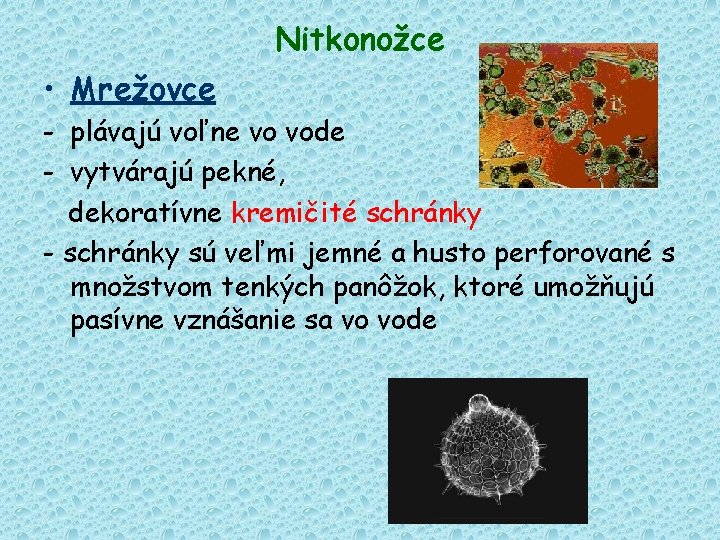 Nitkonožce

• Mrežovce
- plávajú voľne vo vode
- vytvárajú pekné, dekoratívne kremičité schránky
- schránky sú veľmi jemné a husto perforované s množstvom tenkých panôžok, ktoré umožňujú pasívne vznášanie sa vo vode